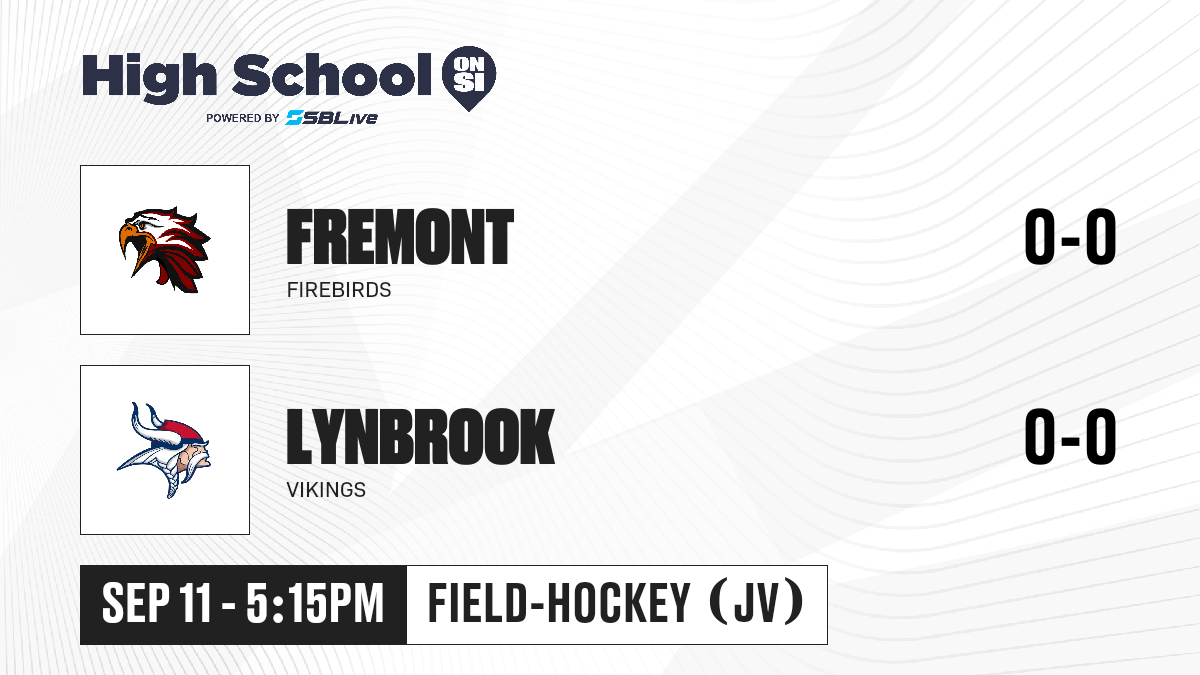 High School ON SI
POWERED BY SBLive

FREMONT
FIREBIRDS
0-0

LYNBROOK
VIKINGS
0-0

SEP 11 - 5:15PM
FIELD-HOCKEY (JV)